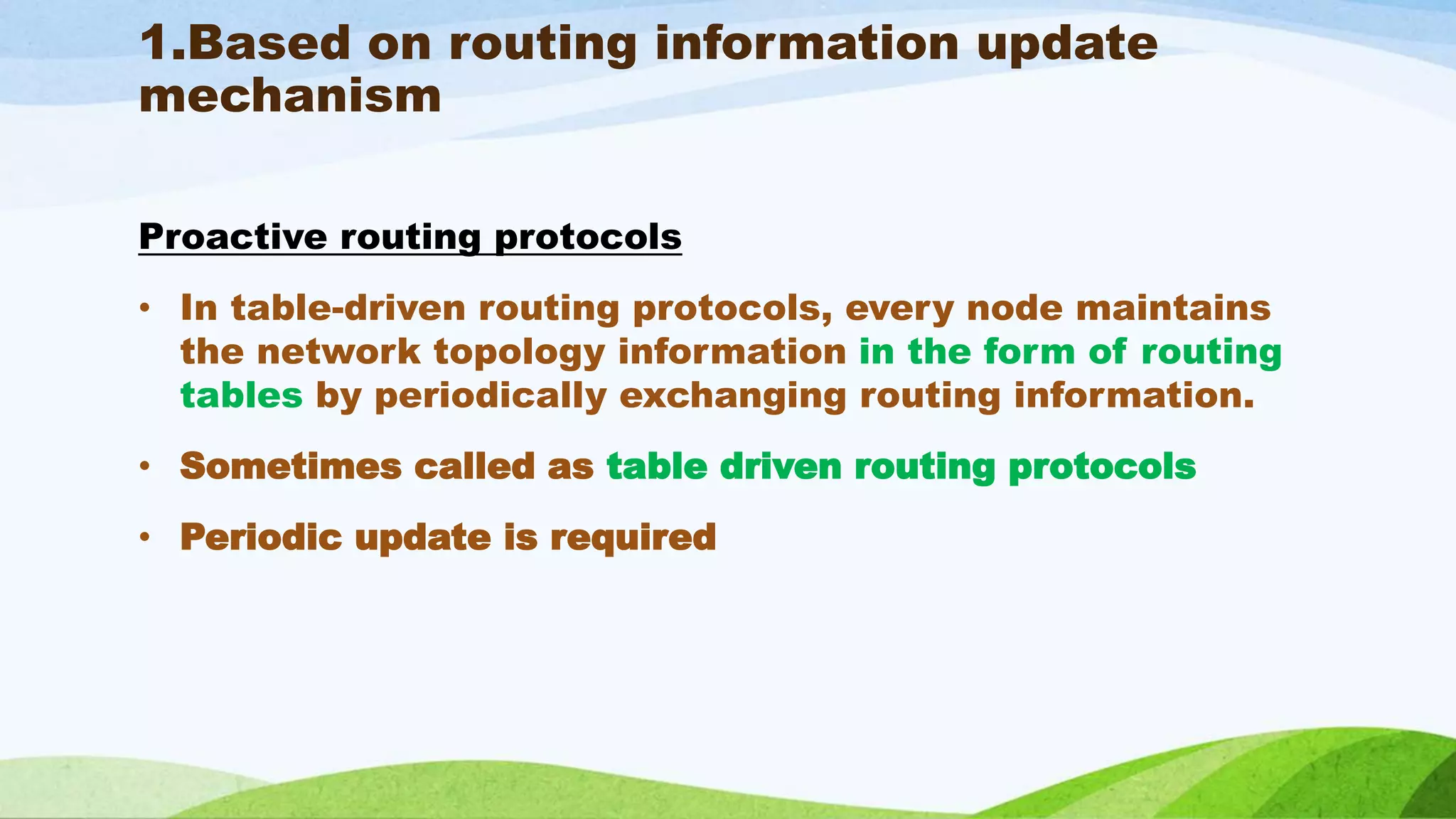 1.Based on routing information update mechanism

Proactive routing protocols

• In table-driven routing protocols, every node maintains the network topology information in the form of routing tables by periodically exchanging routing information.

• Sometimes called as table driven routing protocols

• Periodic update is required